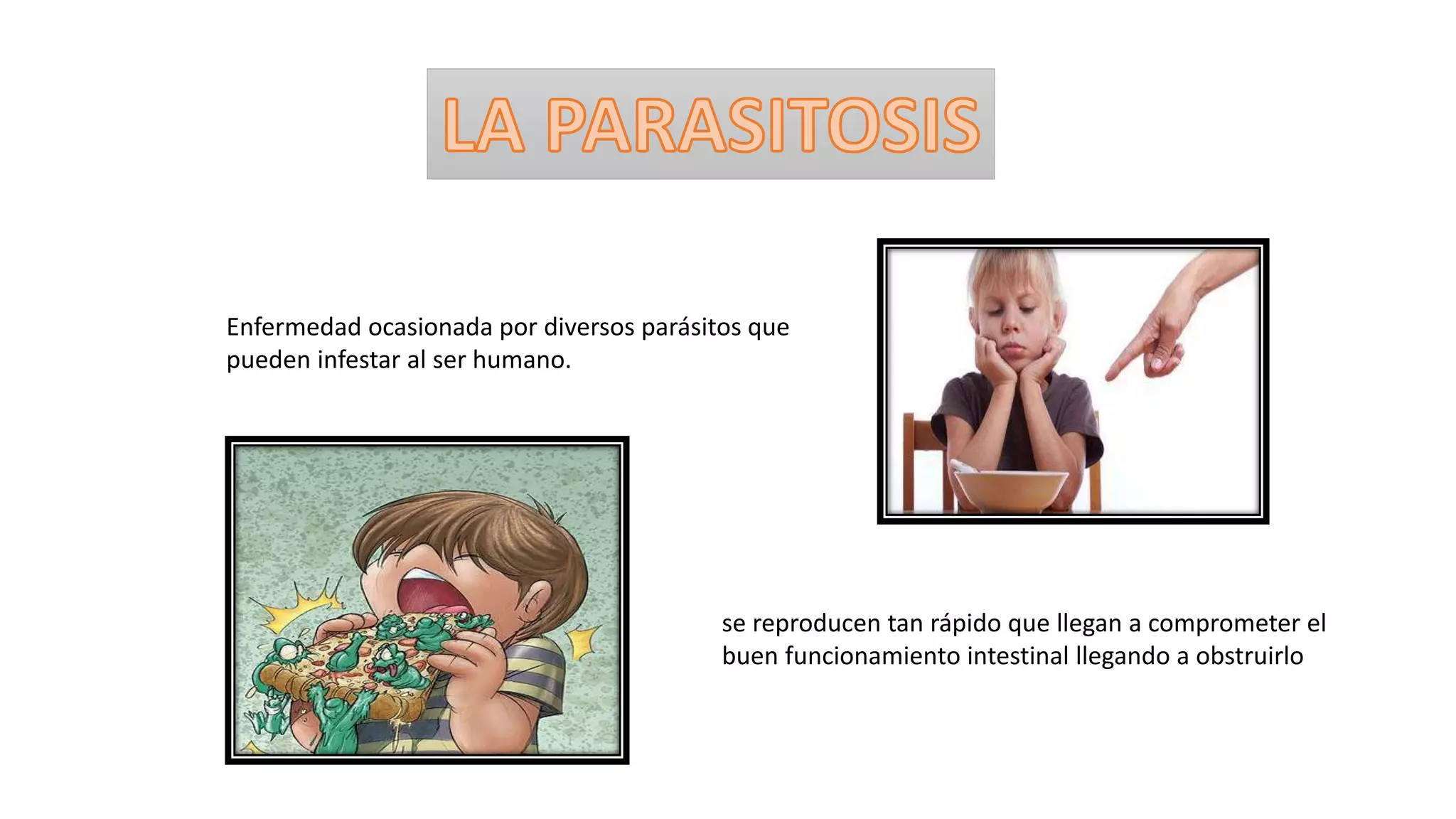 LA PARASITOSIS

Enfermedad ocasionada por diversos parásitos que pueden infestar al ser humano.

se reproducen tan rápido que llegan a comprometer el buen funcionamiento intestinal llegando a obstruirlo